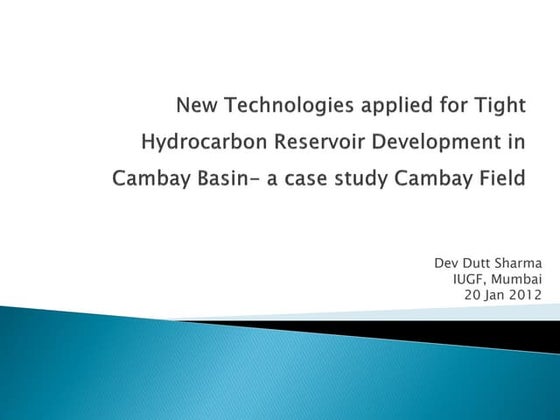 New Technologies applied for Tight Hydrocarbon Reservoir Development in Cambay Basin- a case study Cambay Field

Dev Dutt Sharma
IUGF, Mumbai
20 Jan 2012